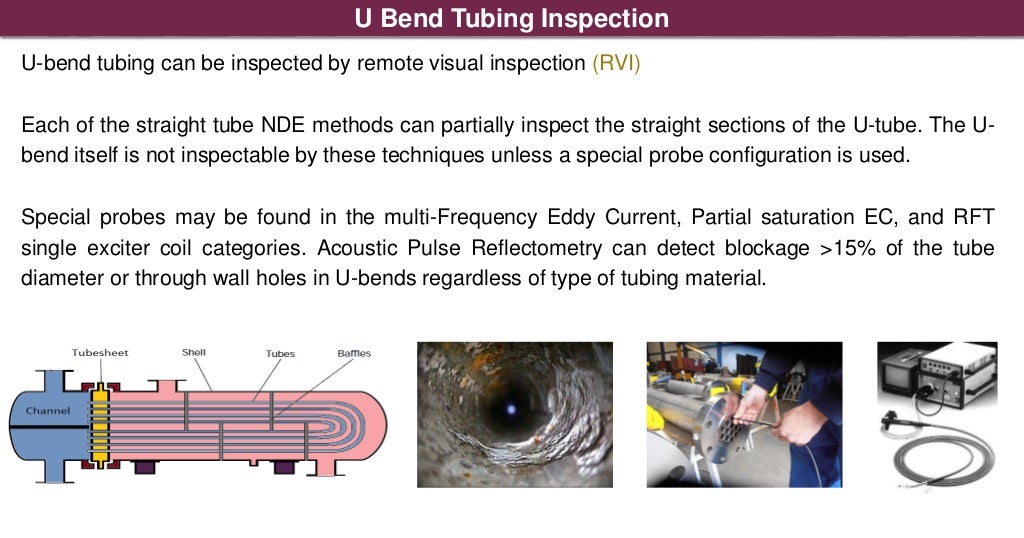 U Bend Tubing Inspection

U-bend tubing can be inspected by remote visual inspection (RVI)

Each of the straight tube NDE methods can partially inspect the straight sections of the U-tube. The U-bend itself is not inspectable by these techniques unless a special probe configuration is used.

Special probes may be found in the multi-Frequency Eddy Current, Partial saturation EC, and RFT single exciter coil categories. Acoustic Pulse Reflectometry can detect blockage >15% of the tube diameter or through wall holes in U-bends regardless of type of tubing material.

Tubesheet
Shell
Tubes
Baffles
Channel